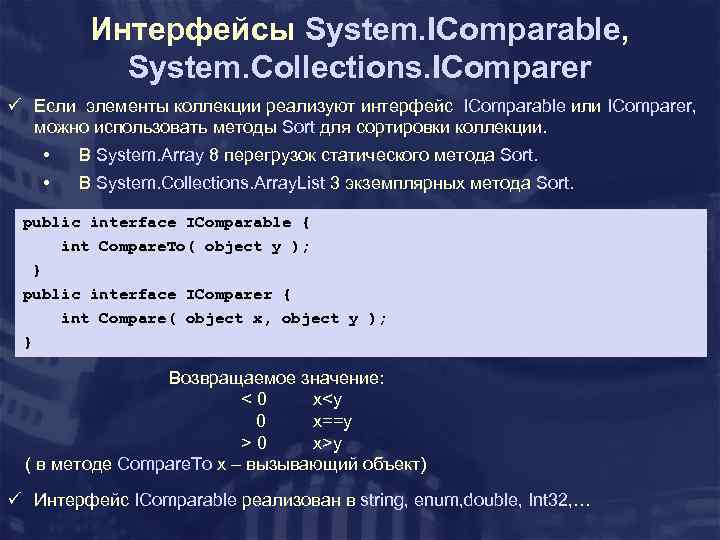 Интерфейсы System.IComparable, System.Collections.IComparer

✓ Если элементы коллекции реализуют интерфейс IComparable или IComparer, можно использовать методы Sort для сортировки коллекции.

• В System.Array 8 перегрузок статического метода Sort.

• В System.Collections.ArrayList 3 экземплярных метода Sort.

public interface IComparable {
    int CompareTo( object y );
}
public interface IComparer {
    int Compare( object x, object y );
}

Возвращаемое значение:
< 0 x<y
0 x==y
> 0 x>y
( в методе CompareTo x – вызывающий объект)

✓ Интерфейс IComparable реализован в string, enum,double, Int32,…